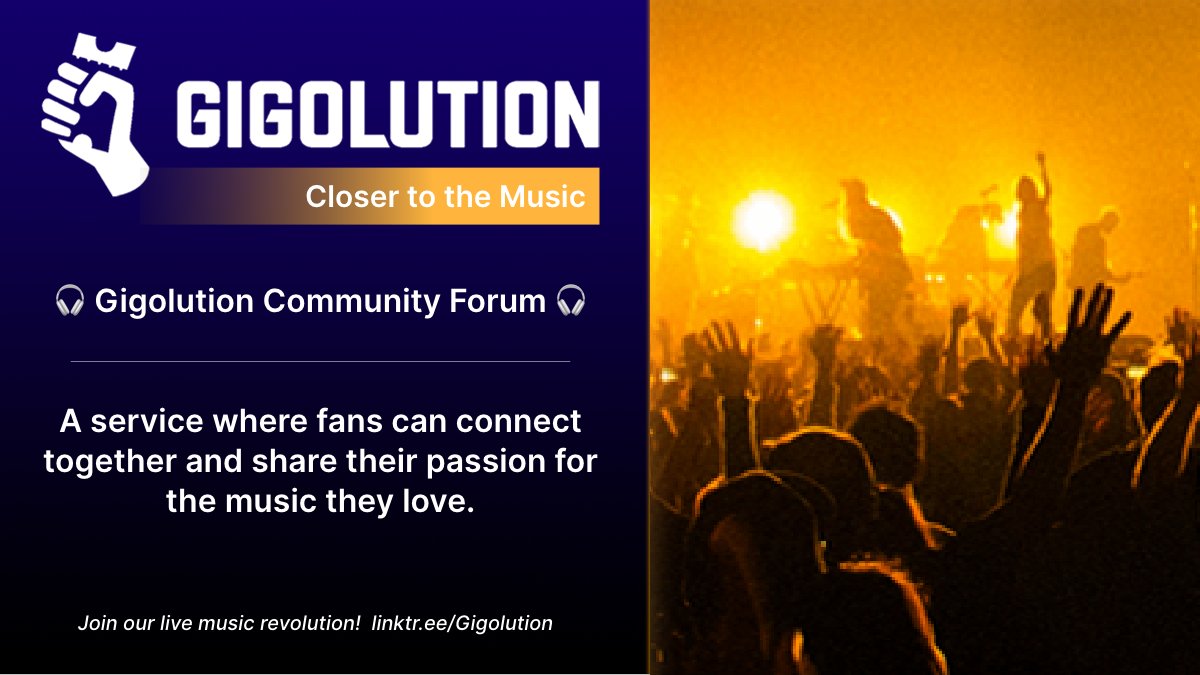 GIGOLUTION

Closer to the Music

🎧 Gigolution Community Forum 🎧

A service where fans can connect together and share their passion for the music they love.

Join our live music revolution! linktr.ee/Gigolution